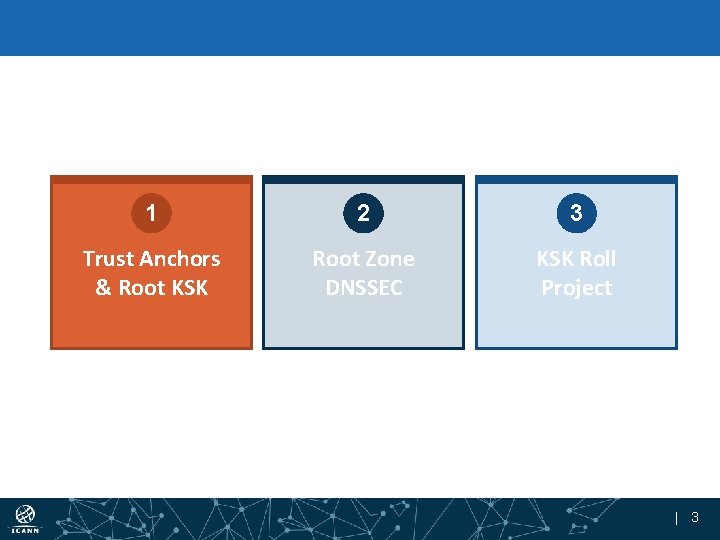 1

Trust Anchors & Root KSK

2

Root Zone DNSSEC

3

KSK Roll Project

ICANN

| 3